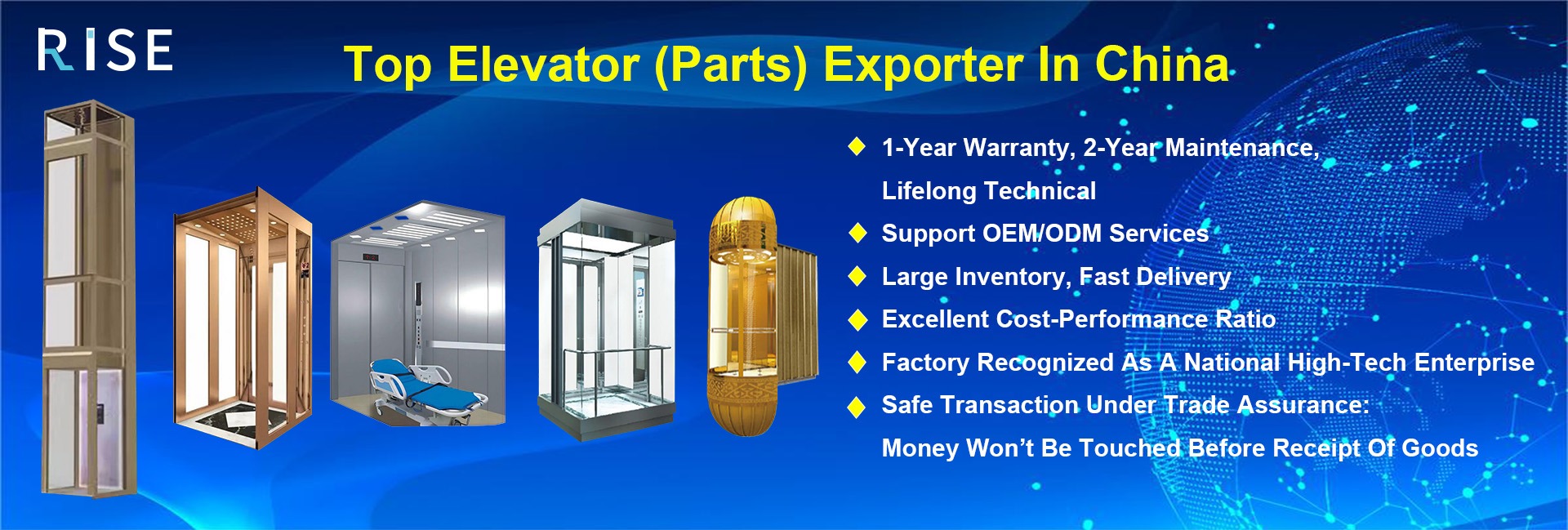 RISE

Top Elevator (Parts) Exporter In China

◆ 1-Year Warranty, 2-Year Maintenance, Lifelong Technical
◆ Support OEM/ODM Services
◆ Large Inventory, Fast Delivery
◆ Excellent Cost-Performance Ratio
◆ Factory Recognized As A National High-Tech Enterprise
◆ Safe Transaction Under Trade Assurance: Money Won't Be Touched Before Receipt Of Goods